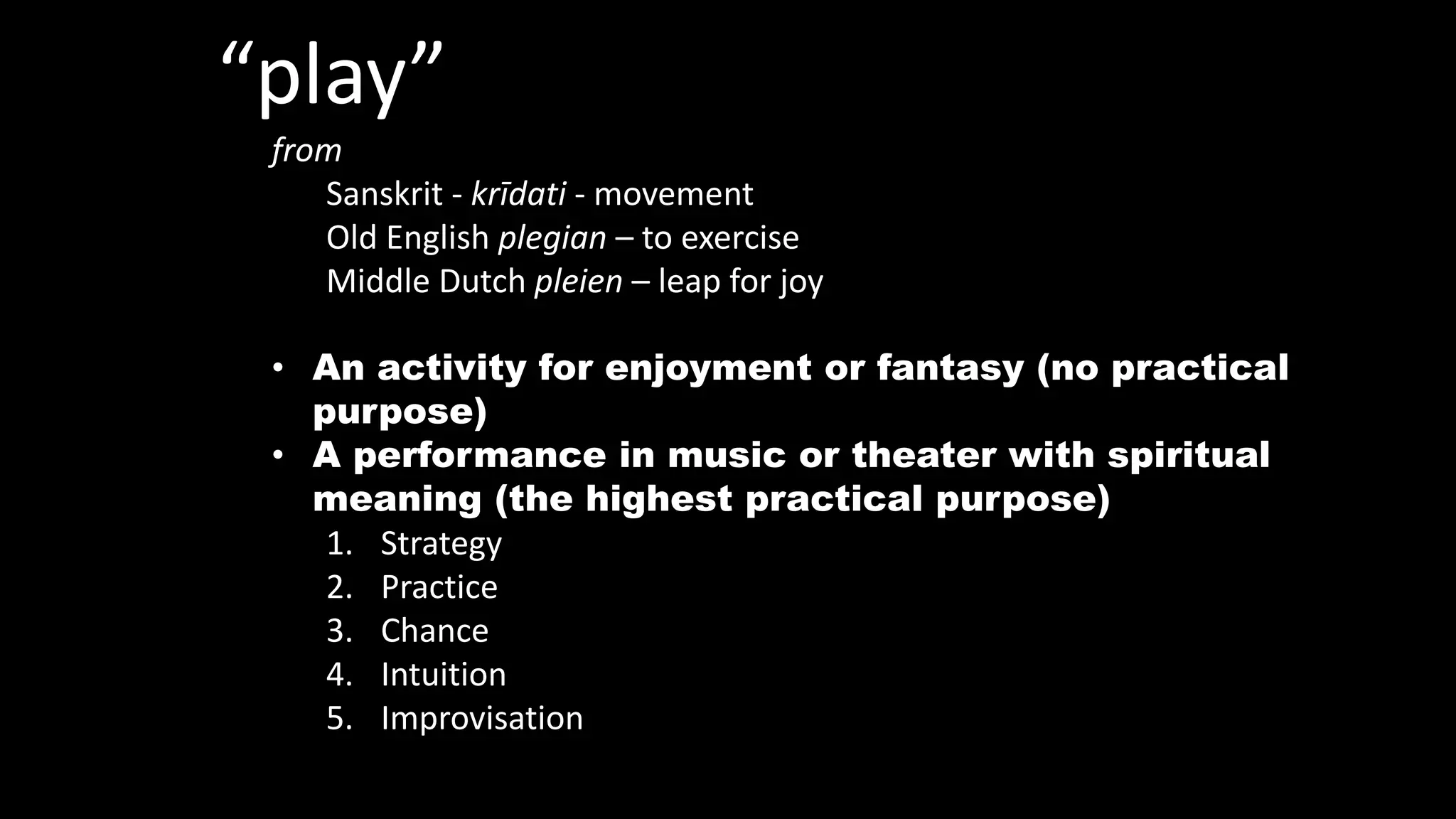 “play”

from

Sanskrit - krīdati - movement
Old English plegian – to exercise
Middle Dutch pleien – leap for joy

• An activity for enjoyment or fantasy (no practical purpose)
• A performance in music or theater with spiritual meaning (the highest practical purpose)

1. Strategy
2. Practice
3. Chance
4. Intuition
5. Improvisation